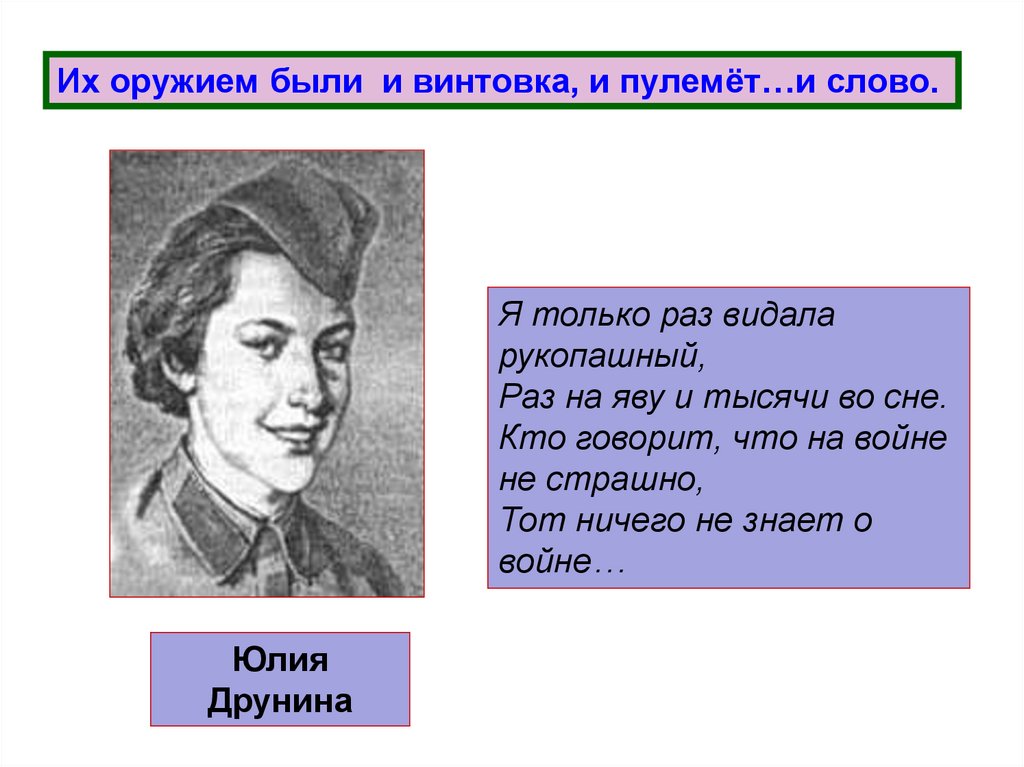 Их оружием были и винтовка, и пулемёт…и слово.

Я только раз видала рукопашный,
Раз на яву и тысячи во сне.
Кто говорит, что на войне не страшно,
Тот ничего не знает о войне…

Юлия Друнина